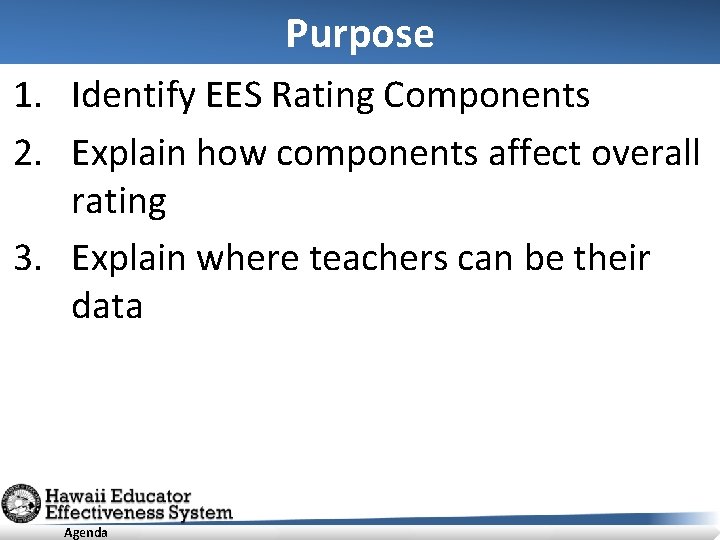 Purpose

1. Identify EES Rating Components

2. Explain how components affect overall rating

3. Explain where teachers can be their data

Hawaii Educator Effectiveness System

Agenda